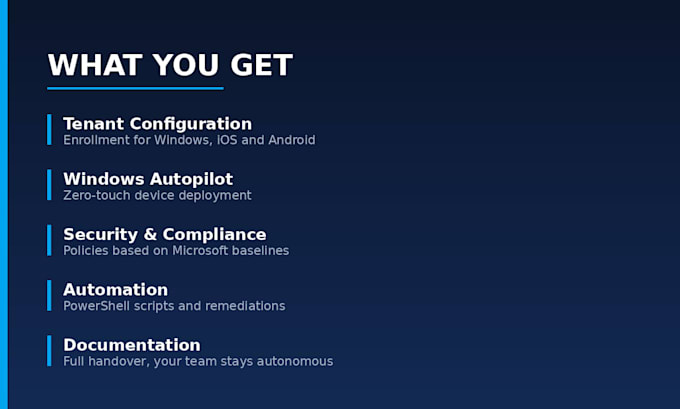 WHAT YOU GET

Tenant Configuration
Enrollment for Windows, iOS and Android

Windows Autopilot
Zero-touch device deployment

Security & Compliance
Policies based on Microsoft baselines

Automation
PowerShell scripts and remediations

Documentation
Full handover, your team stays autonomous